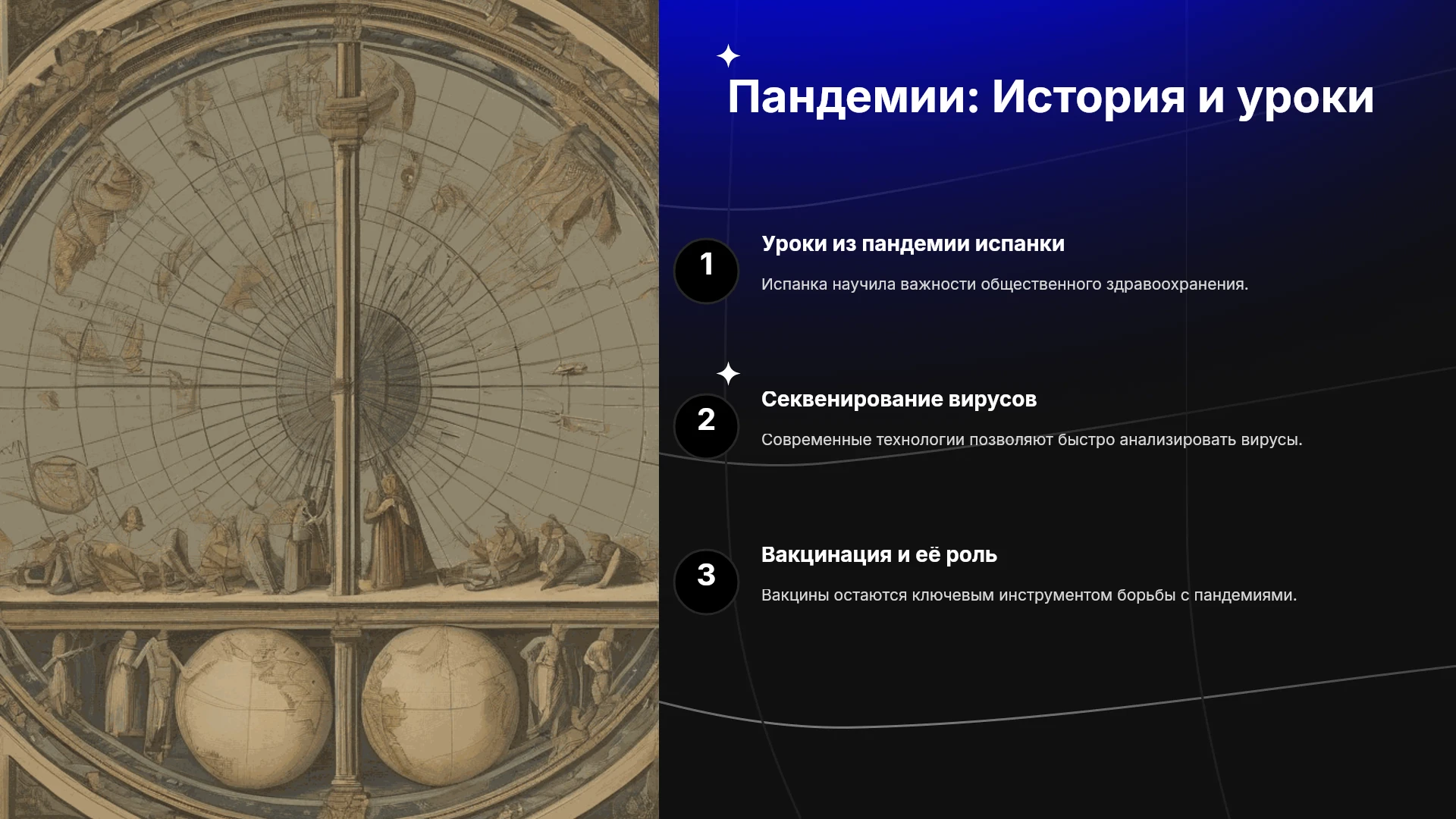 Пандемии: История и уроки

1

Уроки из пандемии испанки

Испанка научила важности общественного здравоохранения.

2

Секвенирование вирусов

Современные технологии позволяют быстро анализировать вирусы.

3

Вакцинация и её роль

Вакцины остаются ключевым инструментом борьбы с пандемиями.